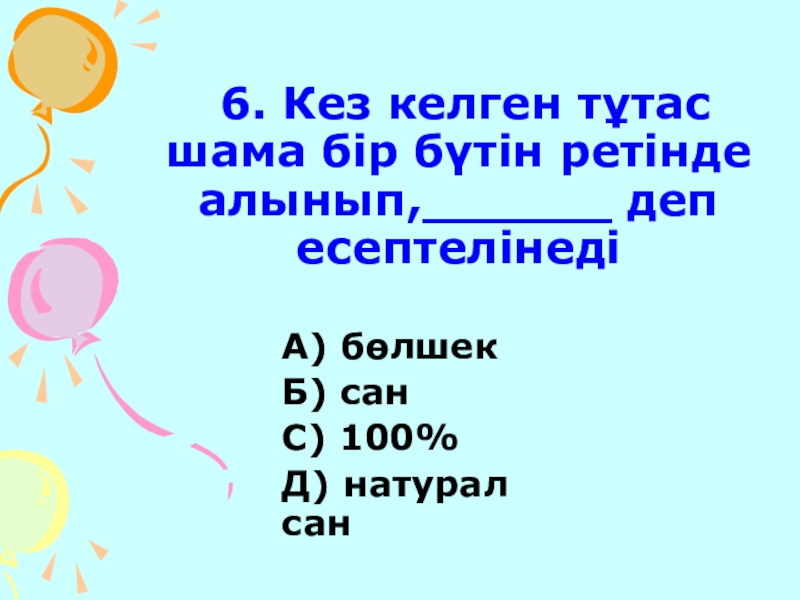 6. Кез келген тұтас шама бір бүтін ретінде алынып,_______ деп есептелінеді

А) бөлшек
Б) сан
С) 100%
Д) натурал сан